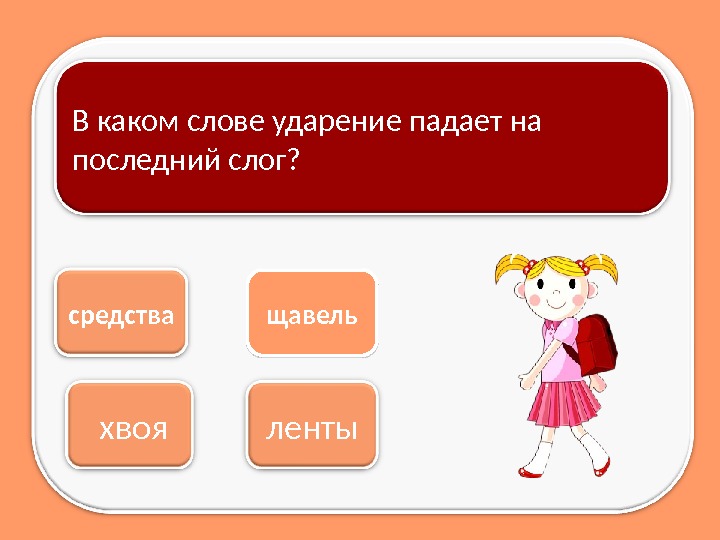 В каком слове ударение падает на последний слог?

средства

щавель

хвоя

ленты